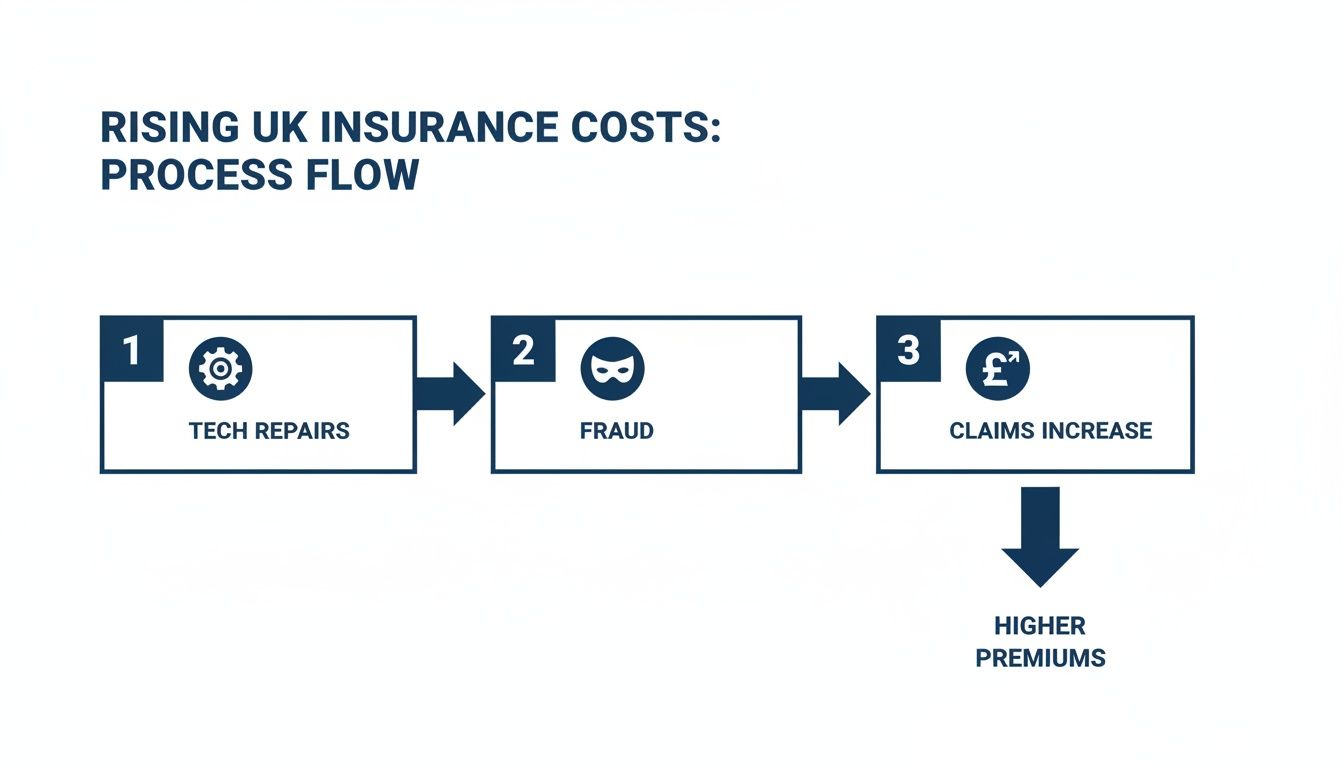 RISING UK INSURANCE COSTS: PROCESS FLOW

1

TECH REPAIRS

2

FRAUD

3

£

CLAIMS INCREASE

HIGHER PREMIUMS